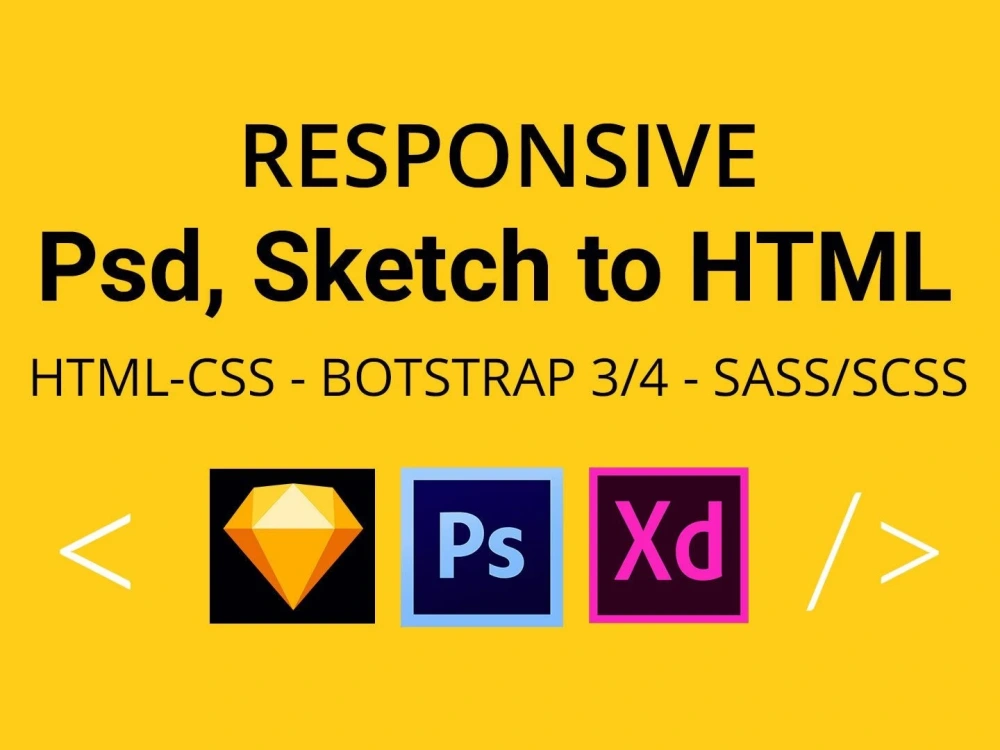 RESPONSIVE
Psd, Sketch to HTML
HTML-CSS - BOTSTRAP 3/4 - SASS/SCSS

< Ps Xd />